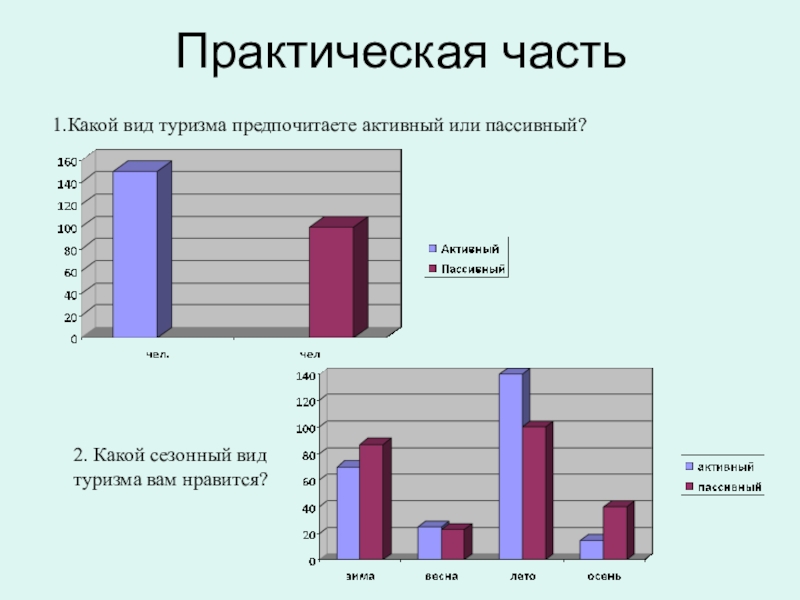 Практическая часть

1.Какой вид туризма предпочитаете активный или пассивный?

160
140
120
100
80
60
40
20
0

чел.
чел

Активный
Пассивный

2. Какой сезонный вид туризма вам нравится?

140
120
100
80
60
40
20
0

зима
весна
лето
осень

активный
пассивный